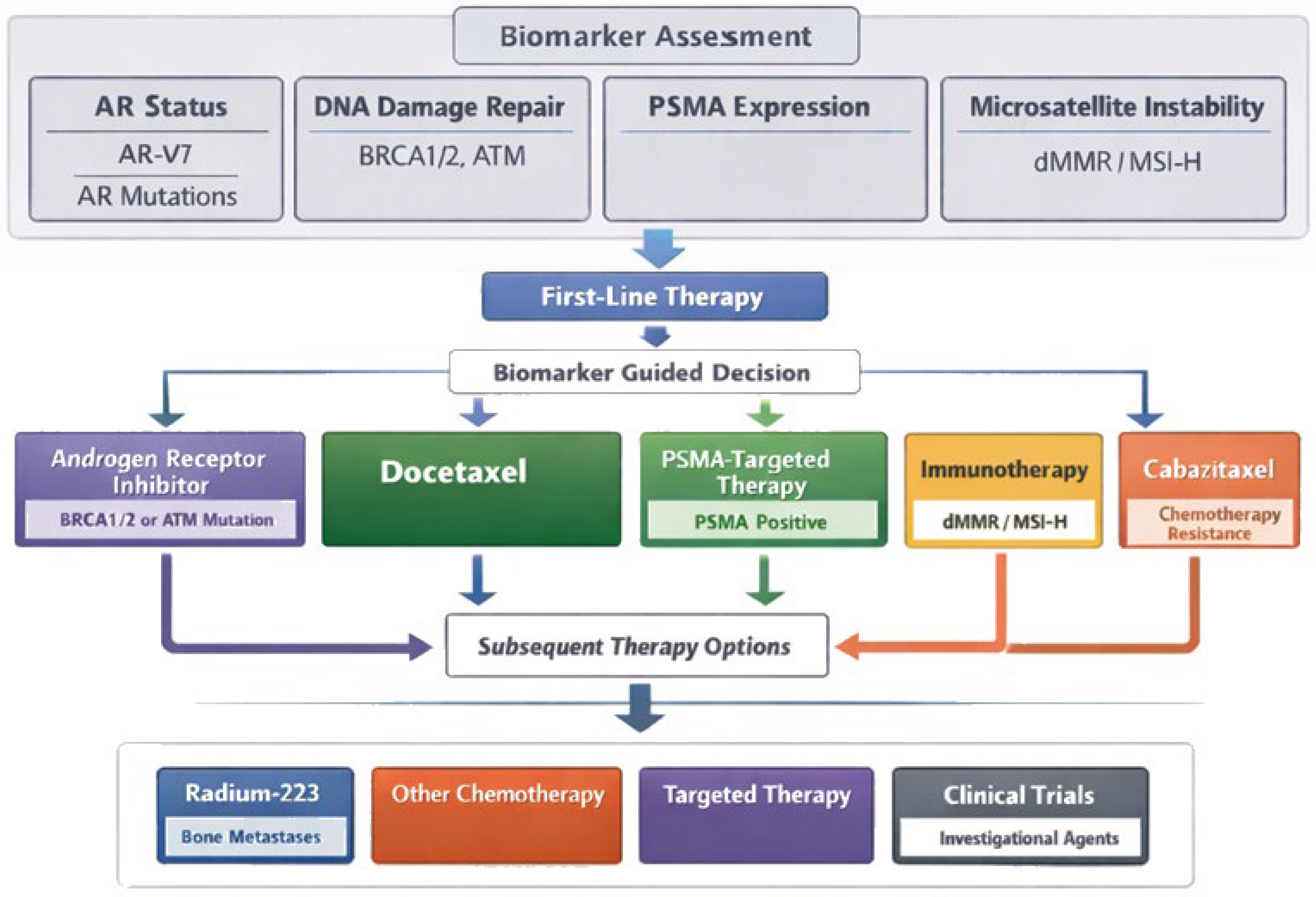 Biomarker Assesment

AR Status
AR-V7
AR Mutations

DNA Damage Repair
BRCA1/2, ATM

PSMA Expression

Microsatellite Instability
dMMR / MSI-H

First-Line Therapy

Biomarker Guided Decision

Androgen Receptor Inhibitor
BRCA1/2 or ATM Mutation

Docetaxel

PSMA-Targeted Therapy
PSMA Positive

Immunotherapy
dMMR / MSI-H

Cabazitaxel
Chemotherapy Resistance

Subsequent Therapy Options

Radium-223
Bone Metastases

Other Chemotherapy

Targeted Therapy

Clinical Trials
Investigational Agents